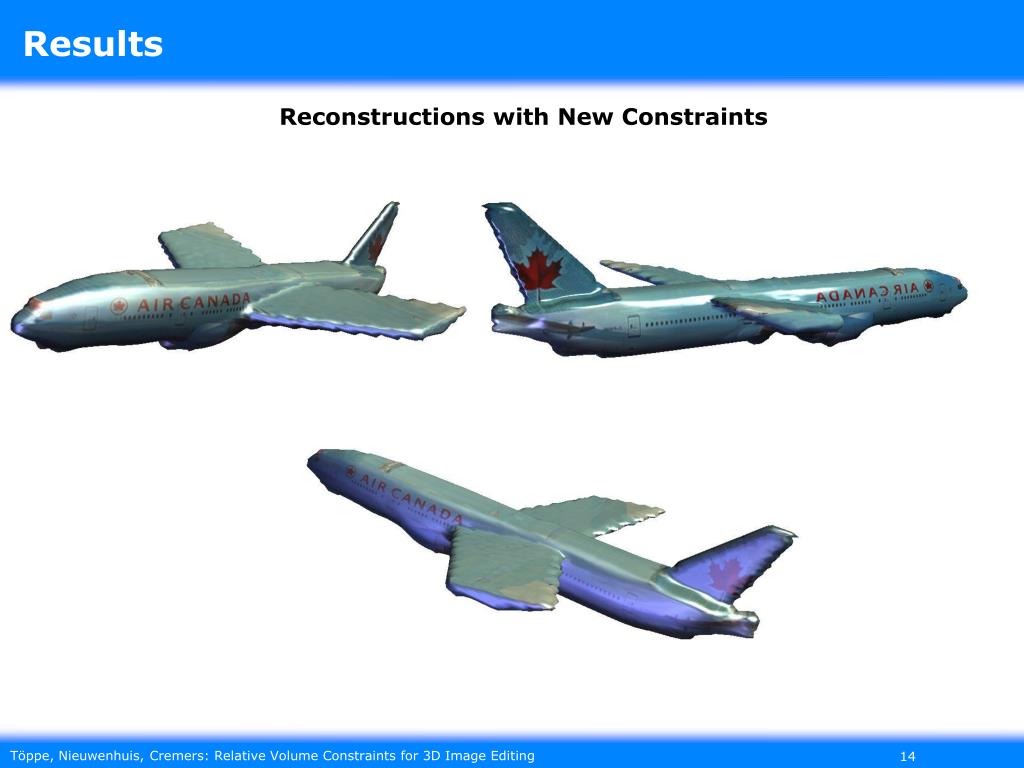 Results

Reconstructions with New Constraints

AIR CANADA

AIR CANADA

AIR CANADA

Töppe, Nieuwenhuis, Cremers: Relative Volume Constraints for 3D Image Editing

14